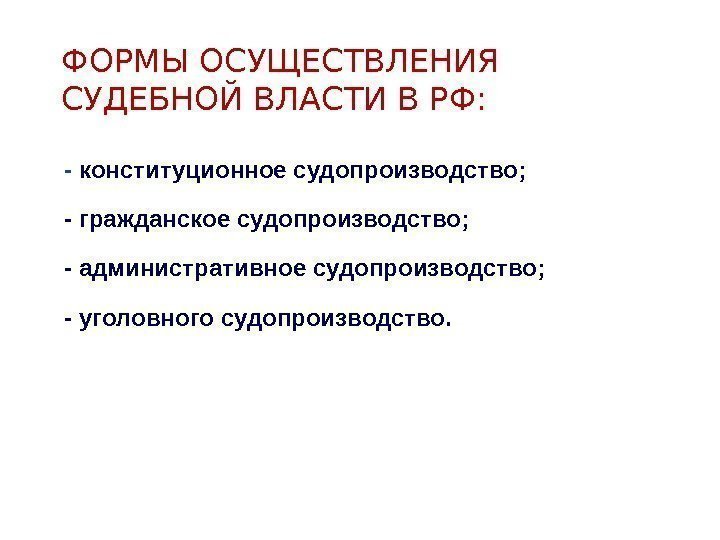 ФОРМЫ ОСУЩЕСТВЛЕНИЯ СУДЕБНОЙ ВЛАСТИ В РФ:

- конституционное судопроизводство;

- гражданское судопроизводство;

- административное судопроизводство;

- уголовного судопроизводство.